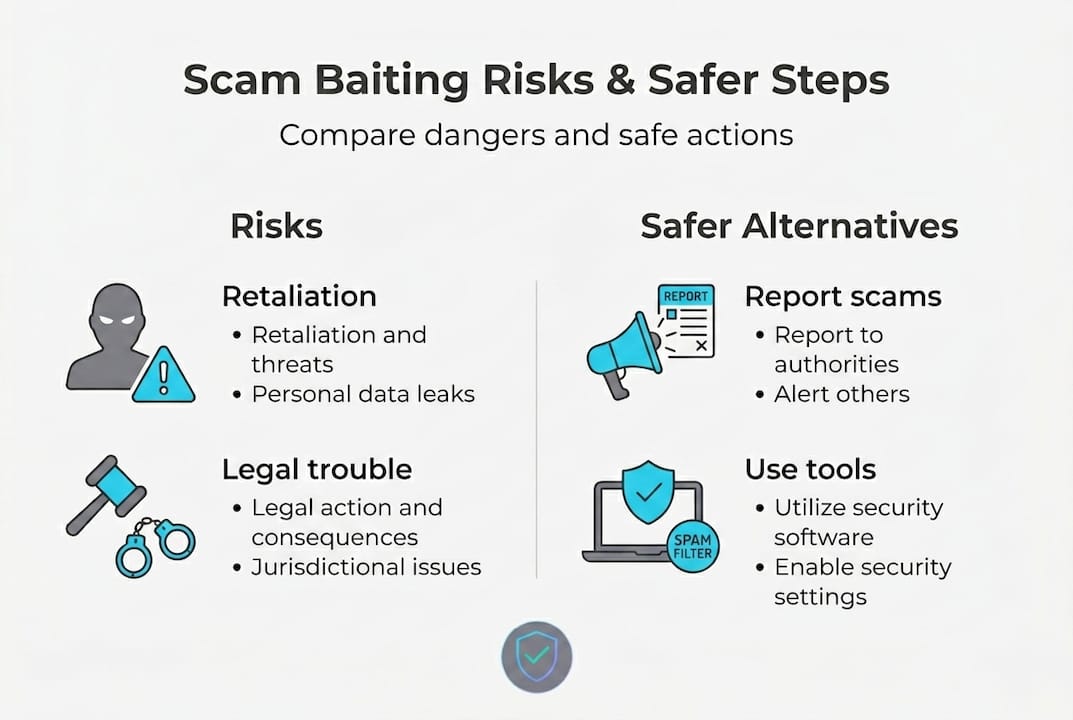 Scam Baiting Risks & Safer Steps

Compare dangers and safe actions

Risks

Retaliation
• Retaliation and threats
• Personal data leaks

Legal trouble
• Legal action and consequences
• Jurisdictional issues

Safer Alternatives

REPORT

Report scams
• Report to authorities
• Alert others

SPAM FILTER

Use tools
• Utilize security software
• Enable security settings